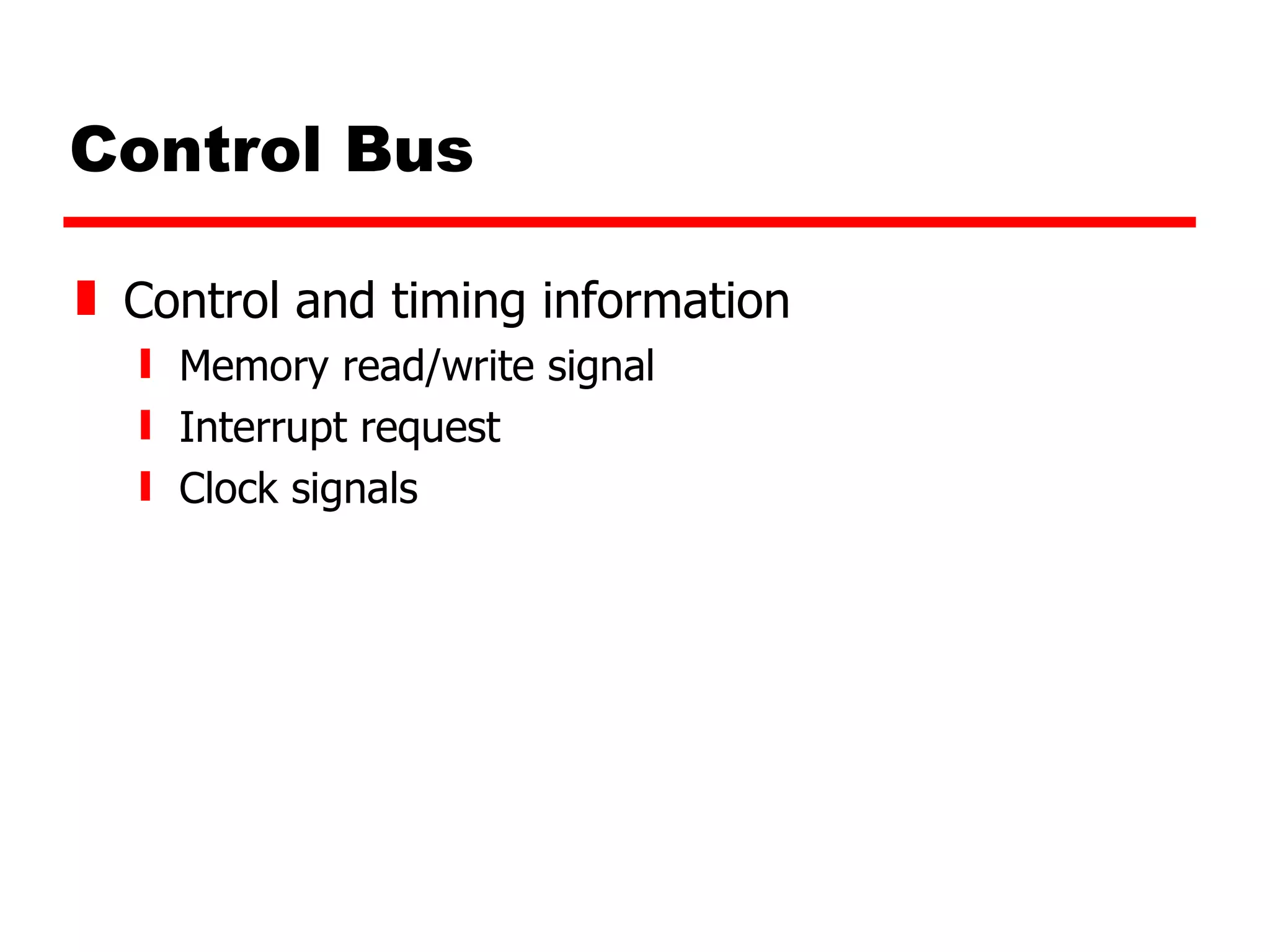 Control Bus

Control and timing information

Memory read/write signal

Interrupt request

Clock signals